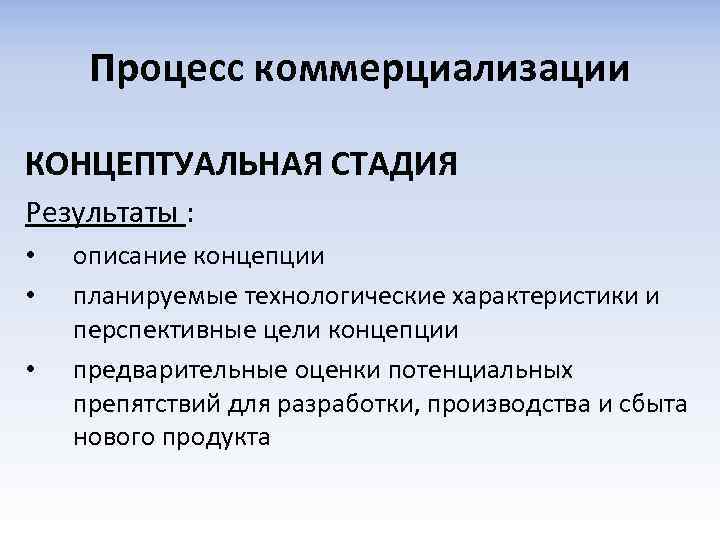 Процесс коммерциализации

КОНЦЕПТУАЛЬНАЯ СТАДИЯ

Результаты :

• описание концепции
• планируемые технологические характеристики и перспективные цели концепции
• предварительные оценки потенциальных препятствий для разработки, производства и сбыта нового продукта